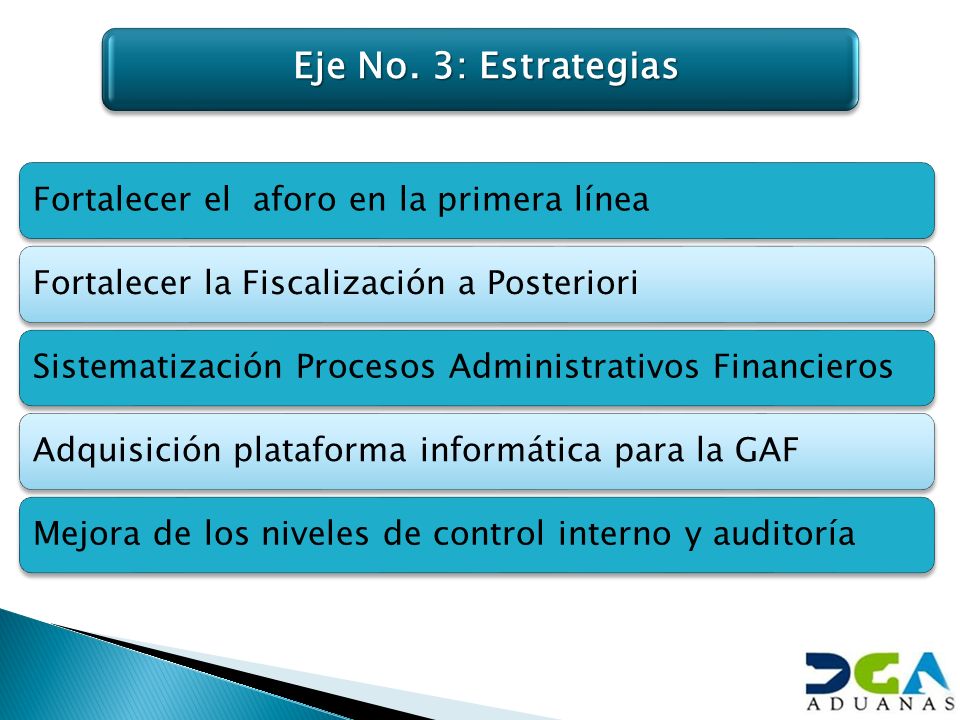 Eje No. 3: Estrategias

Fortalecer el aforo en la primera línea

Fortalecer la Fiscalización a Posteriori

Sistematización Procesos Administrativos Financieros

Adquisición plataforma informática para la GAF

Mejora de los niveles de control interno y auditoría

DGA
ADUANAS